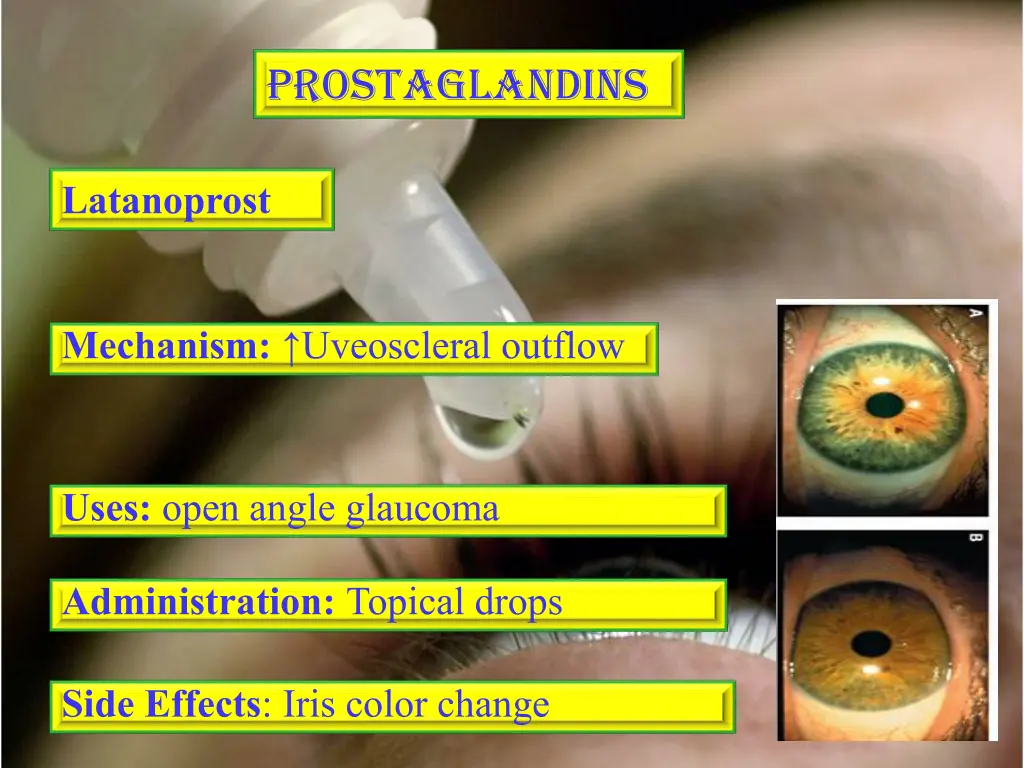 PROSTAGLANDINS

Latanoprost

Mechanism: ↑Uveoscleral outflow

Uses: open angle glaucoma

Administration: Topical drops

Side Effects: Iris color change

A

B